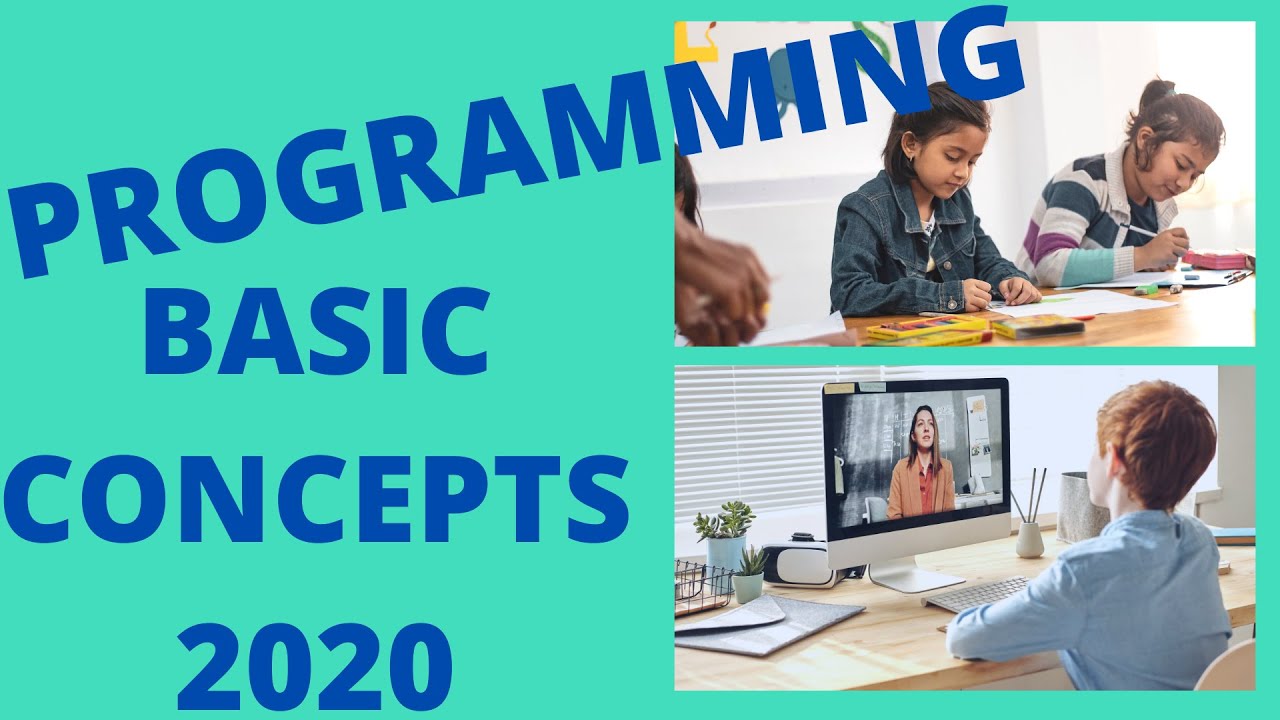 PROGRAMMING
BASIC
CONCEPTS
2020